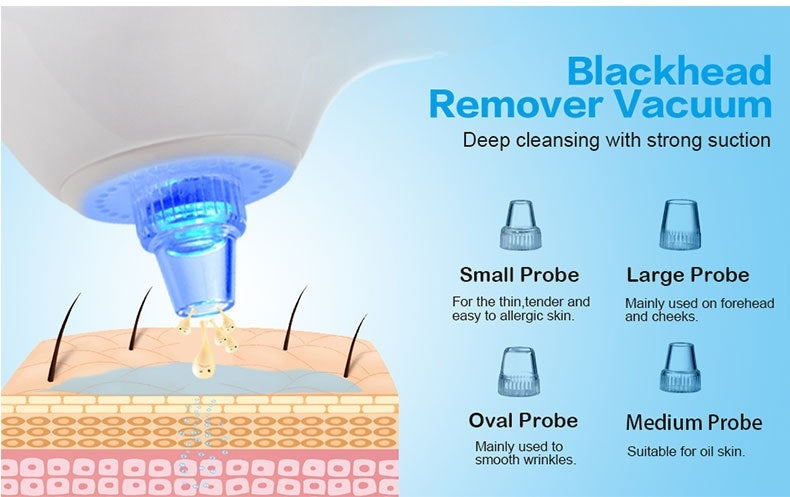 Blackhead Remover Vacuum

Deep cleansing with strong suction

Small Probe

For the thin,tender and easy to allergic skin.

Large Probe

Mainly used on forehead and cheeks.

Oval Probe

Mainly used to smooth wrinkles.

Medium Probe

Suitable for oil skin.